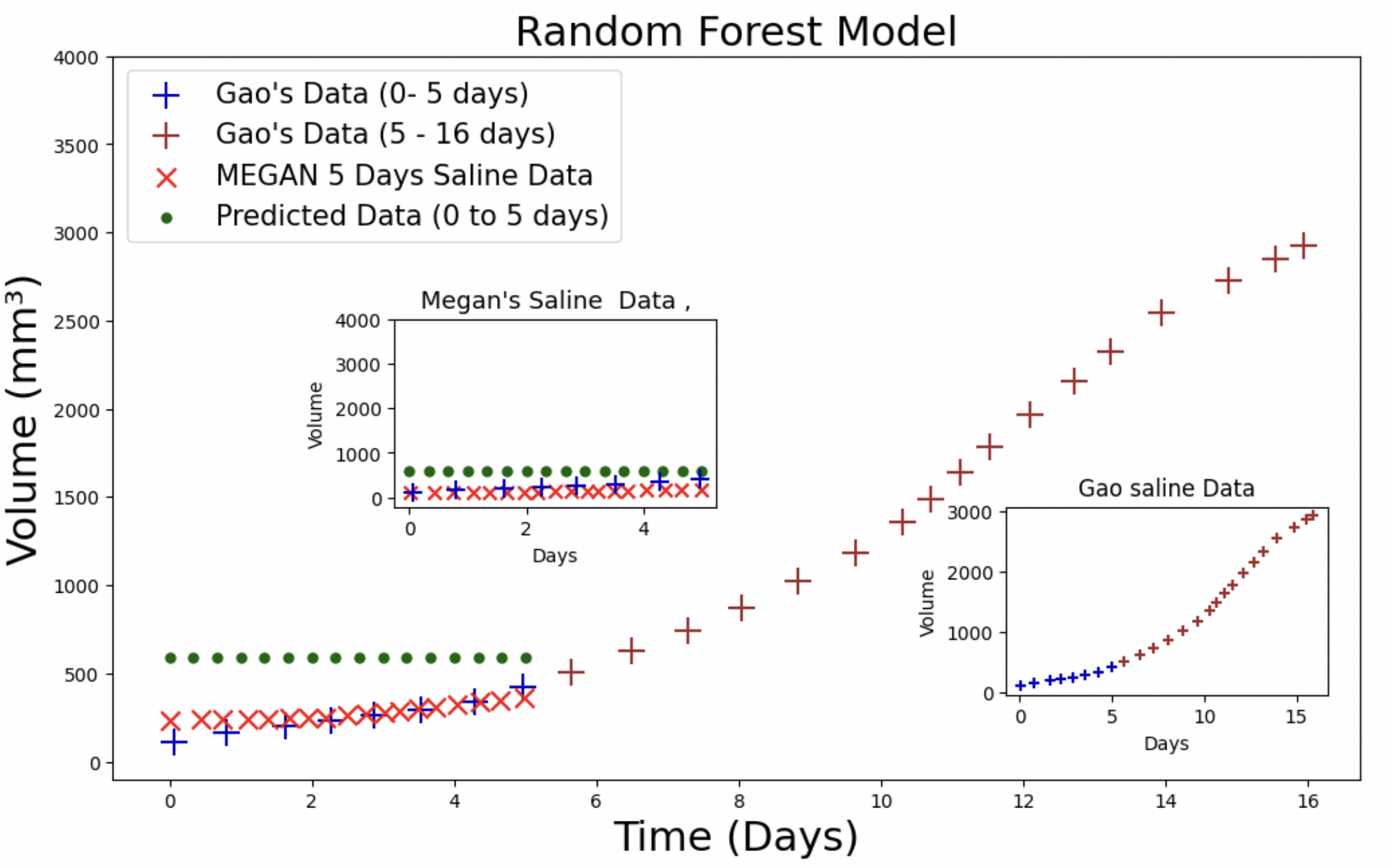 Random Forest Model

Gao's Data (0- 5 days)
Gao's Data (5 - 16 days)
MEGAN 5 Days Saline Data
Predicted Data (0 to 5 days)

Volume ($mm^3$)

4000
3500
3000
2500
2000
1500
1000
500
0

0 2 4 6 8 10 12 14 16

Time (Days)

Megan's Saline Data ,
Volume
4000
3000
2000
1000
0
0 2 4
Days

Gao saline Data
Volume
3000
2000
1000
0
0 5 10 15
Days